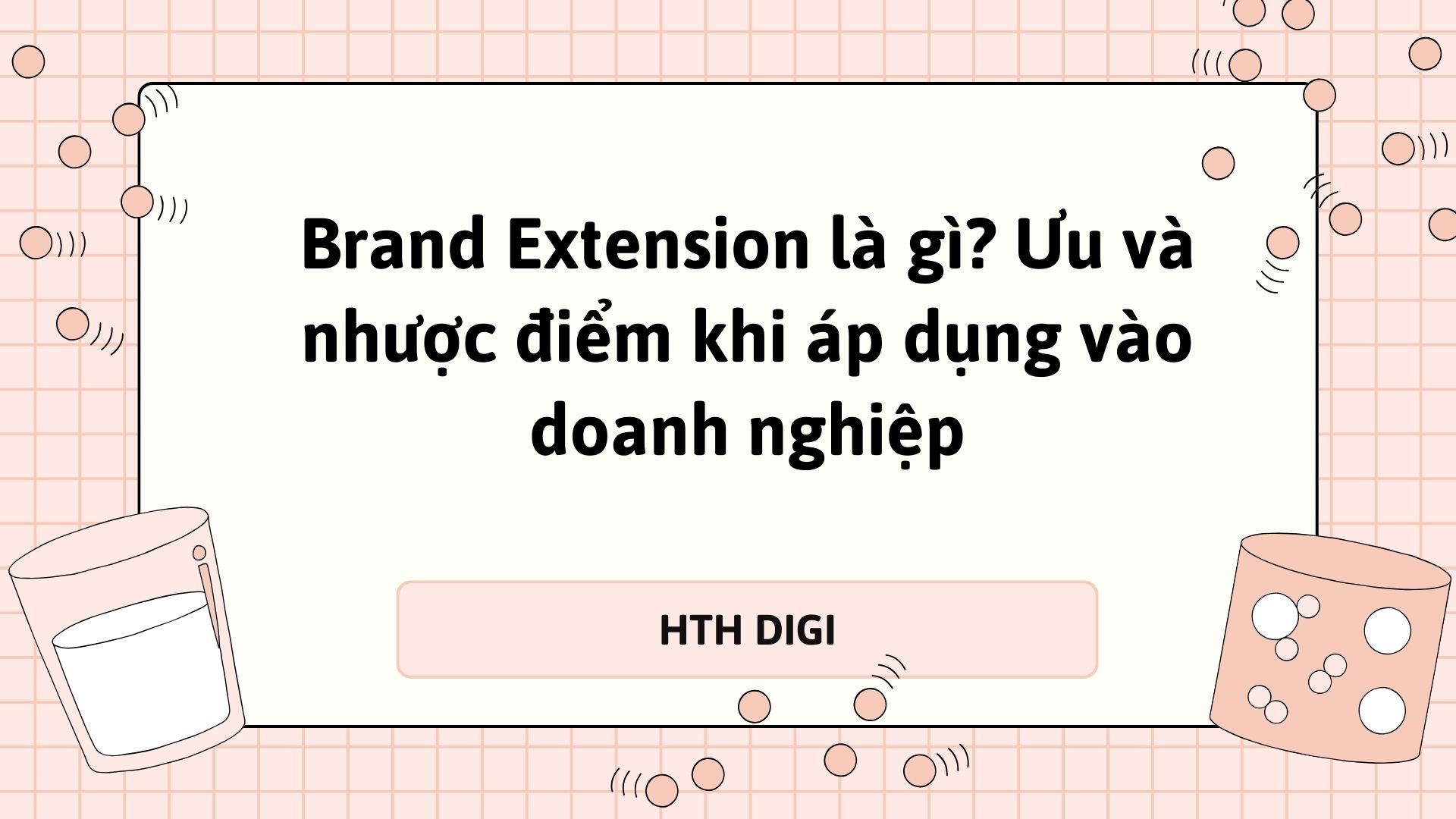 Brand Extension là gì? Ưu và nhược điểm khi áp dụng vào doanh nghiệp

HTH DIGI